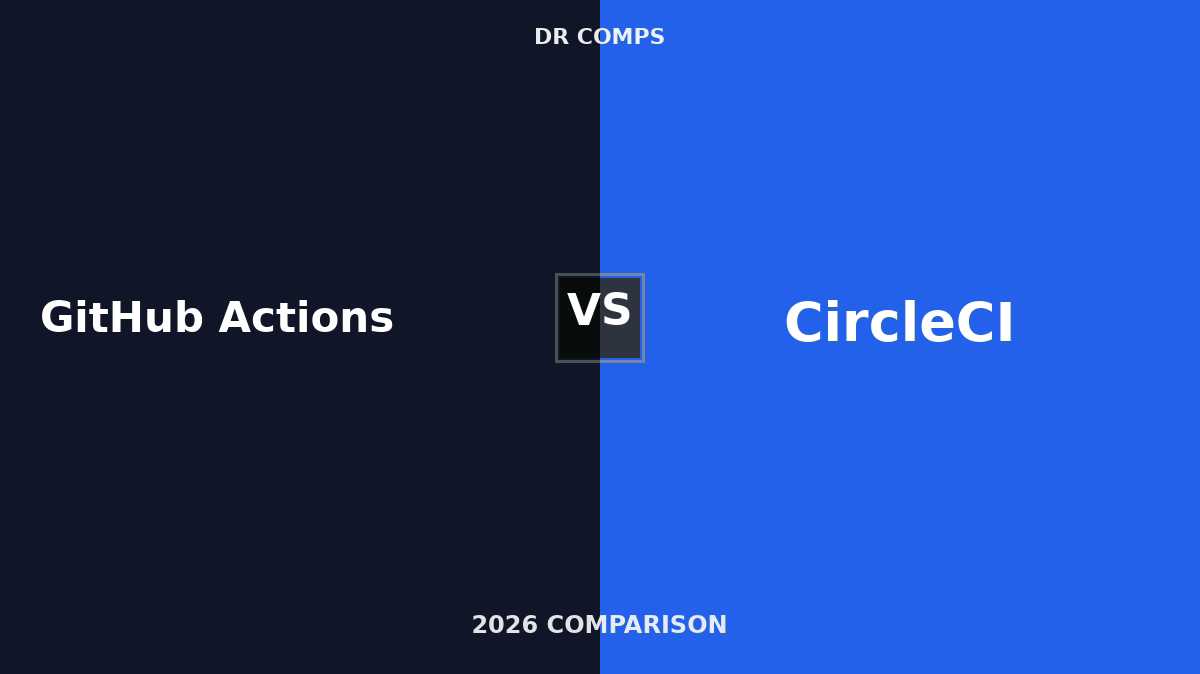 DR COMPS

GitHub Actions

VS

CircleCI

2026 COMPARISON